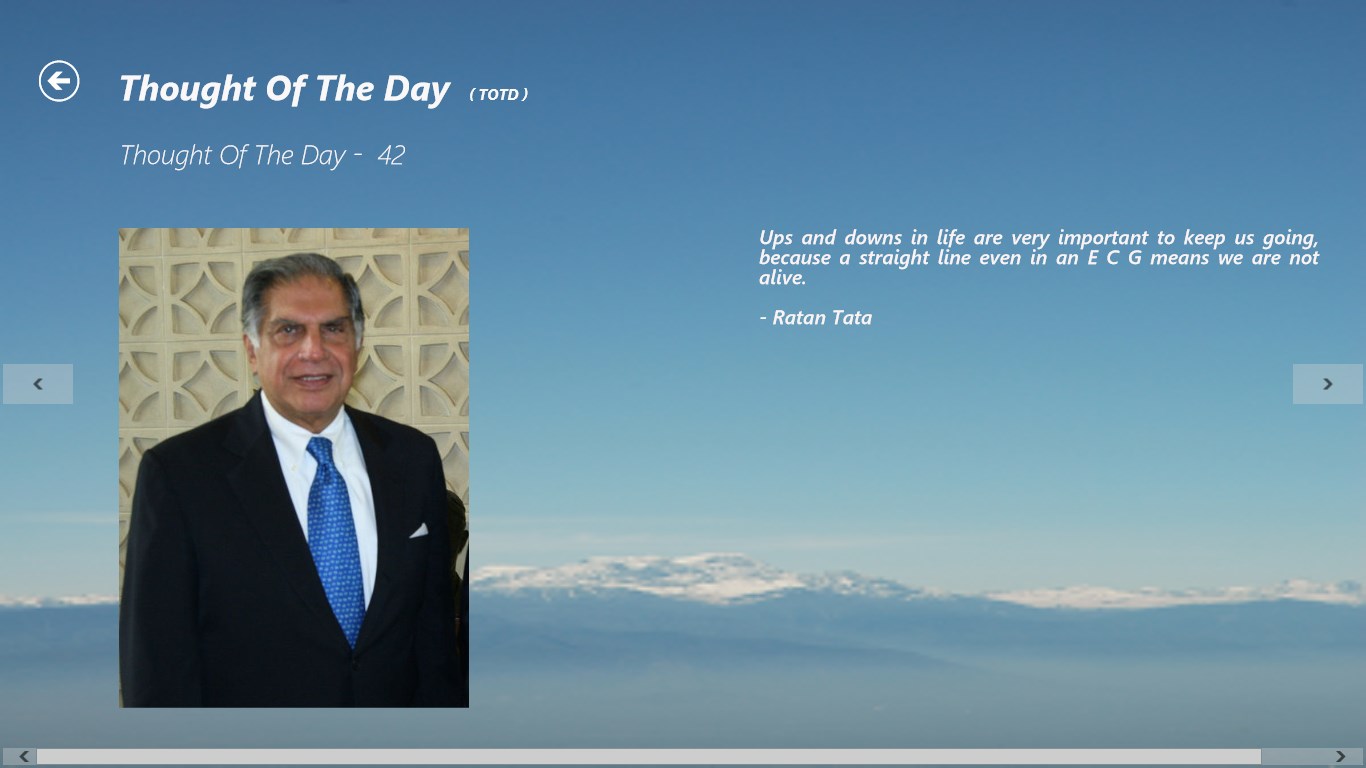 Thought Of The Day ( TOTD )

Thought Of The Day - 42

Ups and downs in life are very important to keep us going, because a straight line even in an E C G means we are not alive.

- Ratan Tata